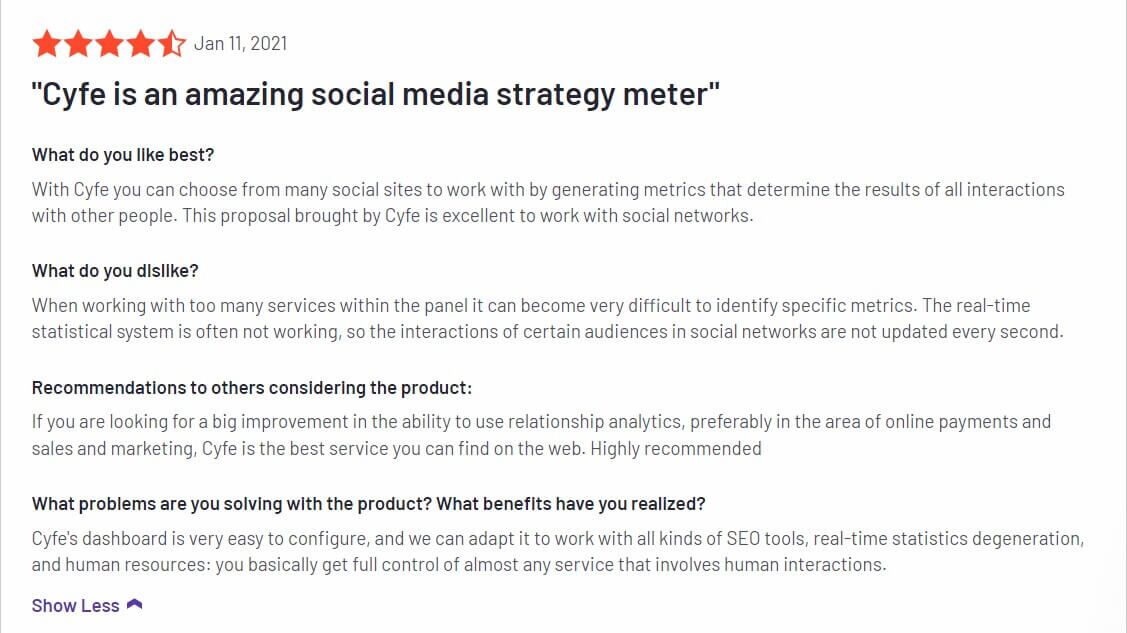 Jan 11, 2021

"Cyfe is an amazing social media strategy meter"

What do you like best?

With Cyfe you can choose from many social sites to work with by generating metrics that determine the results of all interactions with other people. This proposal brought by Cyfe is excellent to work with social networks.

What do you dislike?

When working with too many services within the panel it can become very difficult to identify specific metrics. The real-time statistical system is often not working, so the interactions of certain audiences in social networks are not updated every second.

Recommendations to others considering the product:

If you are looking for a big improvement in the ability to use relationship analytics, preferably in the area of online payments and sales and marketing, Cyfe is the best service you can find on the web. Highly recommended

What problems are you solving with the product? What benefits have you realized?

Cyfe's dashboard is very easy to configure, and we can adapt it to work with all kinds of SEO tools, real-time statistics degeneration, and human resources: you basically get full control of almost any service that involves human interactions.

Show Less